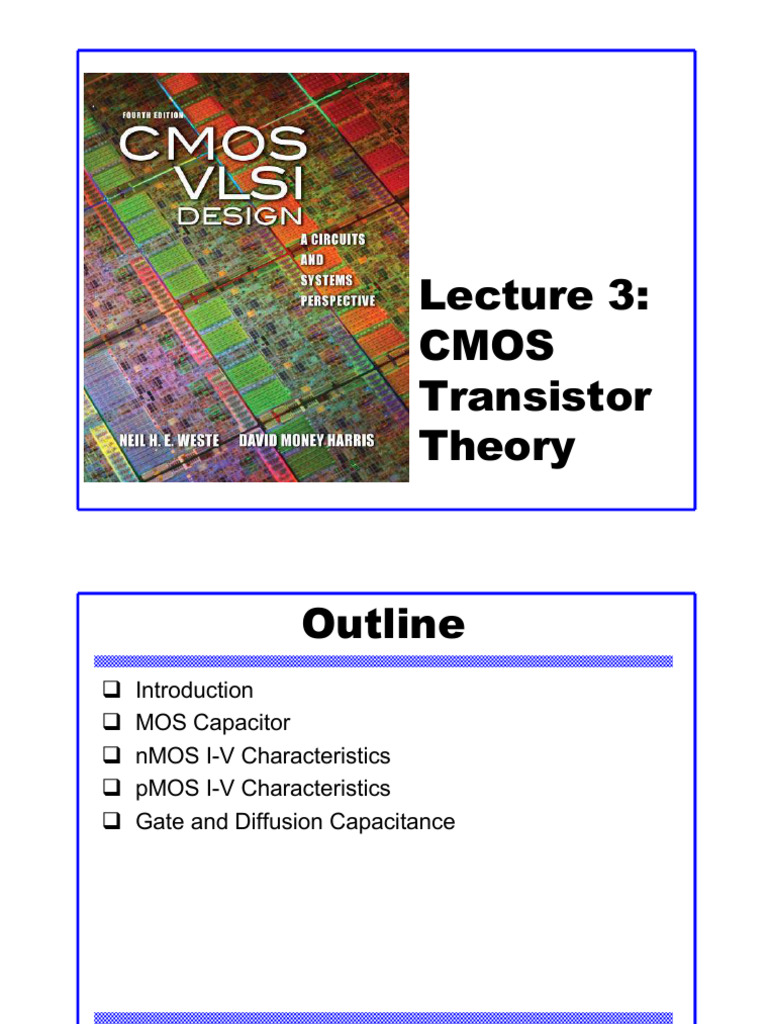 FOURTH EDITION
CMOS VLSI DESIGN
A CIRCUITS AND SYSTEMS PERSPECTIVE
NEIL H. E. WESTE DAVID MONEY HARRIS

Lecture 3: CMOS Transistor Theory

Outline

❑ Introduction
❑ MOS Capacitor
❑ nMOS I-V Characteristics
❑ pMOS I-V Characteristics
❑ Gate and Diffusion Capacitance